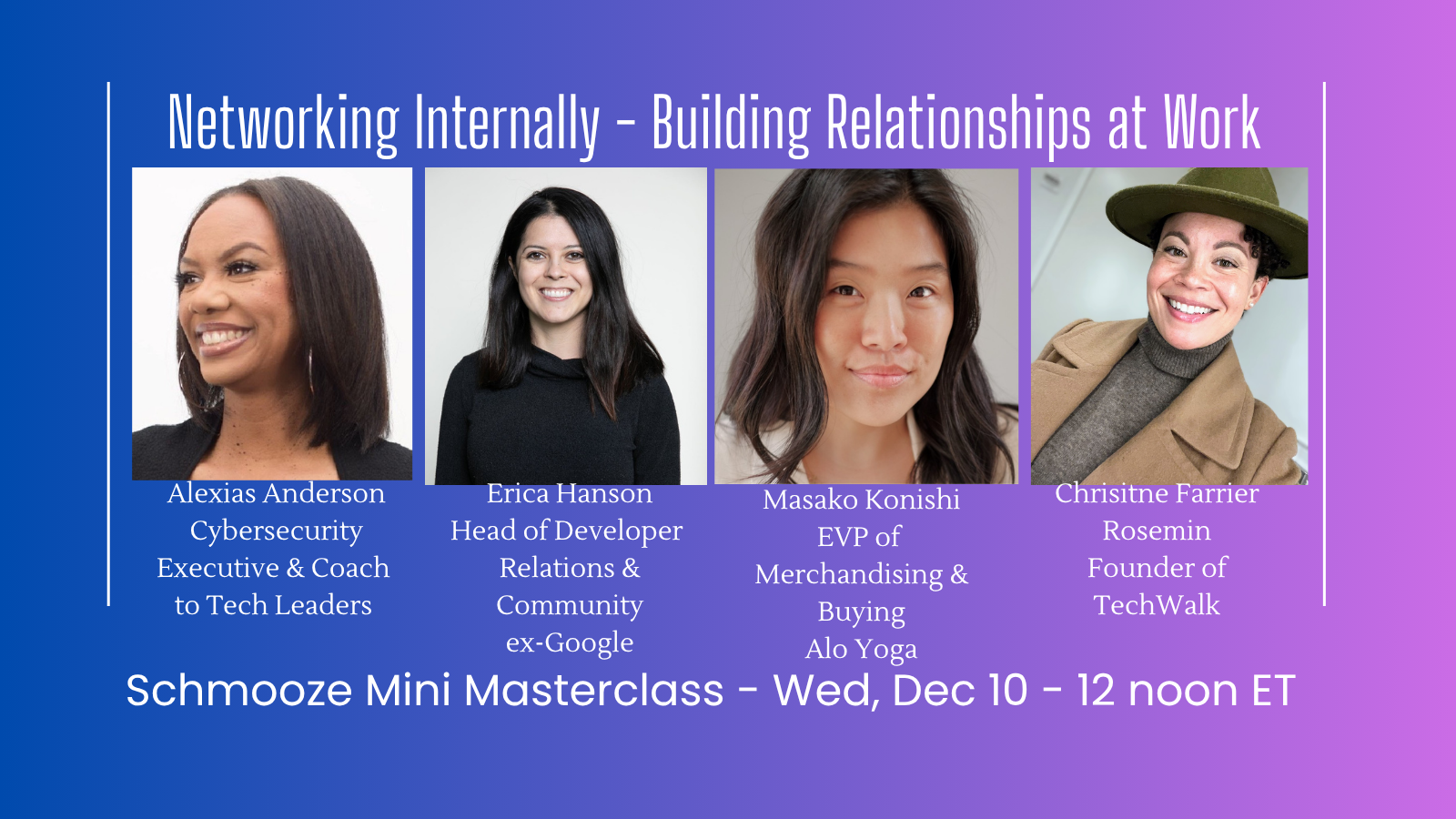 Networking Internally - Building Relationships at Work

Alexias Anderson
Cybersecurity
Executive & Coach
to Tech Leaders

Erica Hanson
Head of Developer
Relations &
Community
ex-Google

Masako Konishi
EVP of
Merchandising &
Buying
Alo Yoga

Chrisitne Farrier
Rosemin
Founder of
TechWalk

Schmooze Mini Masterclass - Wed, Dec 10 - 12 noon ET